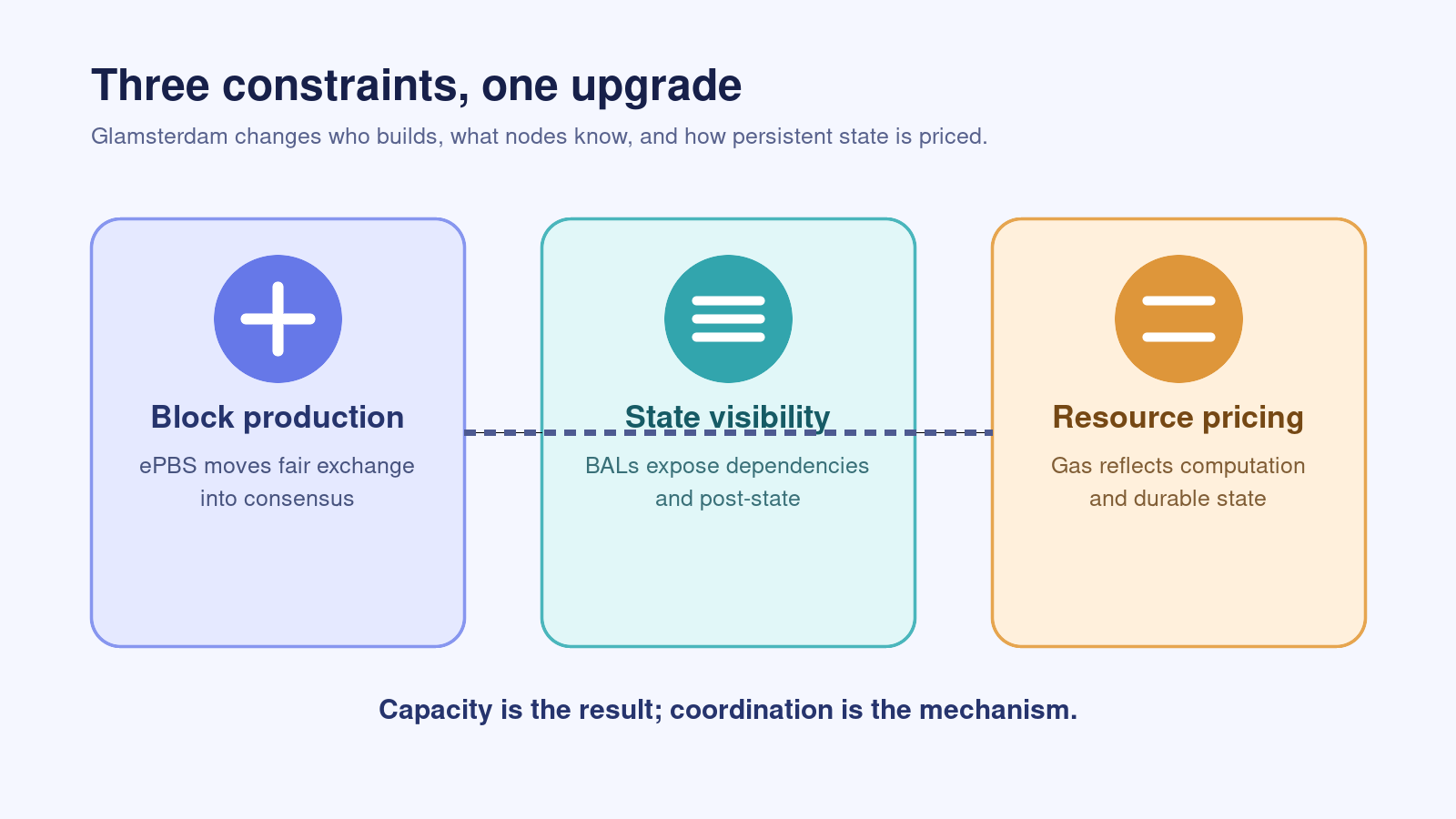 Three constraints, one upgrade

Glamsterdam changes who builds, what nodes know, and how persistent state is priced.

Block production

ePBS moves fair exchange into consensus

State visibility

BALs expose dependencies and post-state

Resource pricing

Gas reflects computation and durable state

Capacity is the result; coordination is the mechanism.